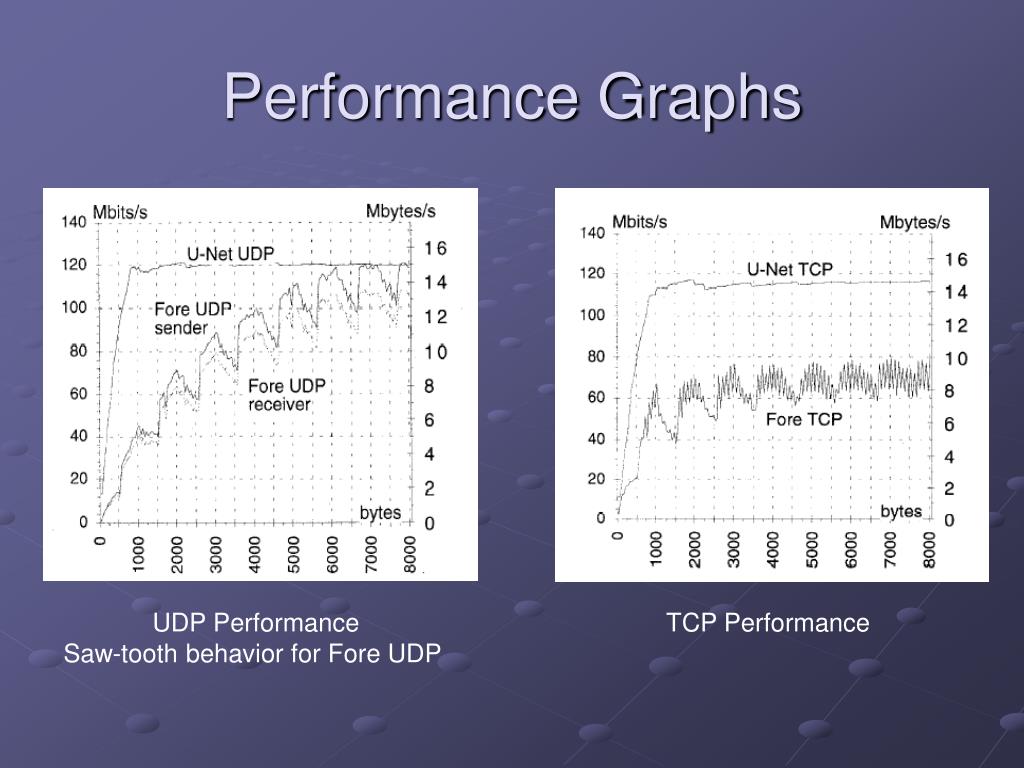 Performance Graphs

Mbits/s
Mbytes/s
140
120
100
80
60
40
20
0
16
14
12
10
8
6
4
2
0
U-Net UDP
Fore UDP sender
Fore UDP receiver
bytes
0
1000
2000
3000
4000
5000
6000
7000
8000

Mbits/s
Mbytes/s
140
120
100
80
60
40
20
0
16
14
12
10
8
6
4
2
0
U-Net TCP
Fore TCP
bytes
0
1000
2000
3000
4000
5000
6000
7000
8000

UDP Performance
Saw-tooth behavior for Fore UDP

TCP Performance